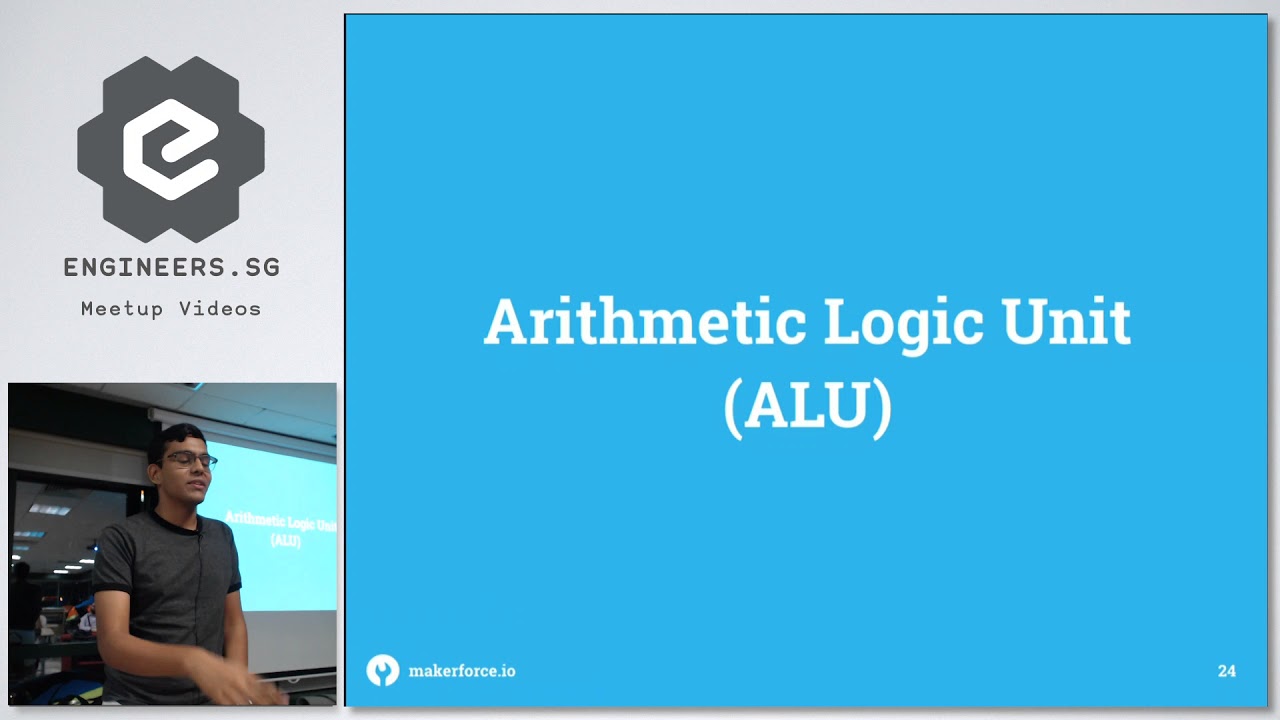 ENGINEERS.SG
Meetup Videos

Arithmetic Logic Unit (ALU)

Arithmetic Logic Unit
(ALU)

makerforce.io

24